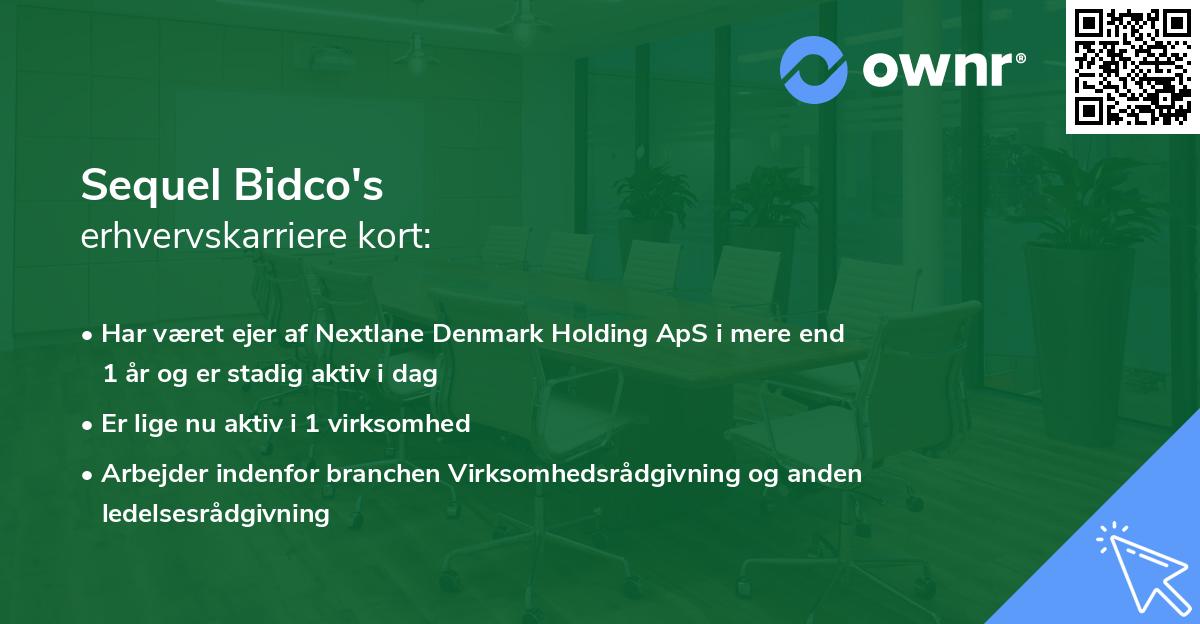 ownr®

Sequel Bidco's
erhvervskarriere kort:

• Har været ejer af Nextlane Denmark Holding ApS i mere end 1 år og er stadig aktiv i dag
• Er lige nu aktiv i 1 virksomhed
• Arbejder indenfor branchen Virksomhedsrådgivning og anden ledelsesrådgivning